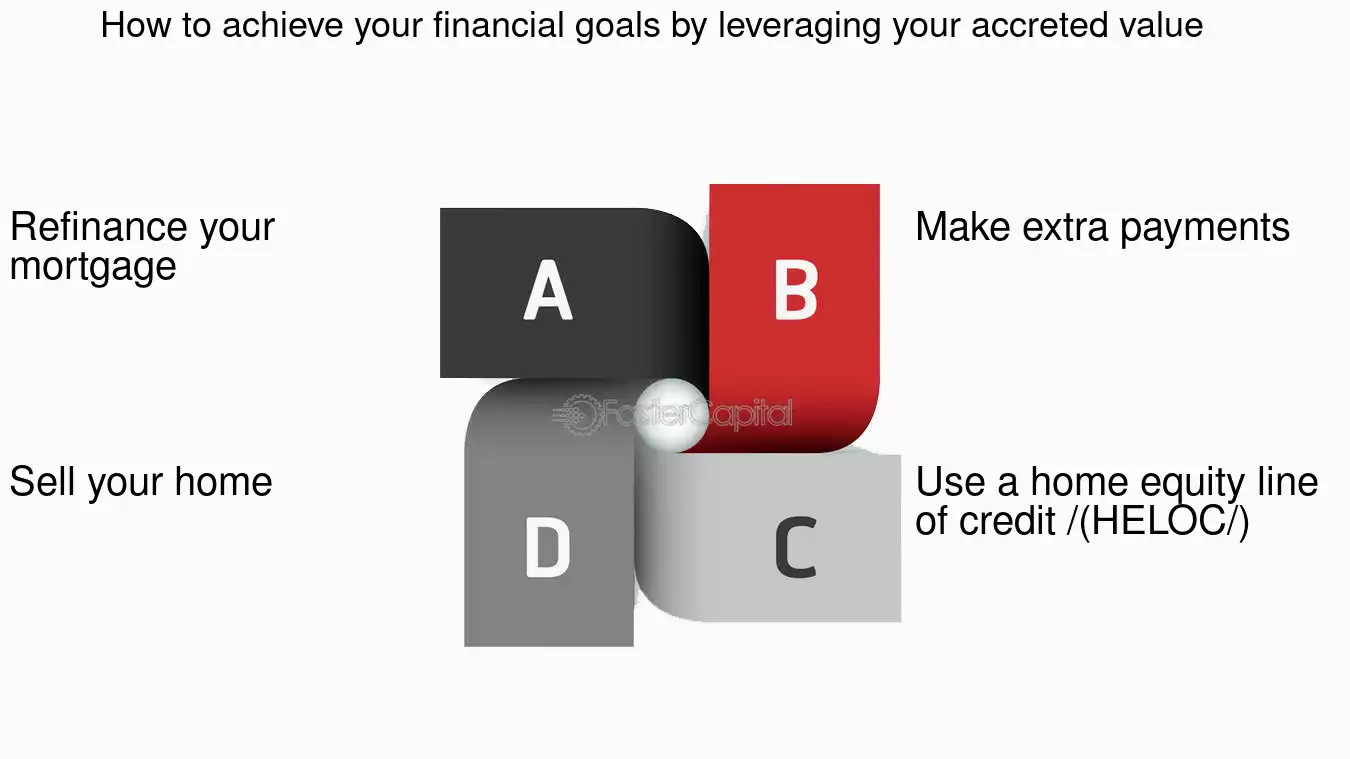 How to achieve your financial goals by leveraging your accreted value

Refinance your mortgage

A

B

Make extra payments

FasterCapital

Sell your home

D

C

Use a home equity line of credit /(HELOC/)